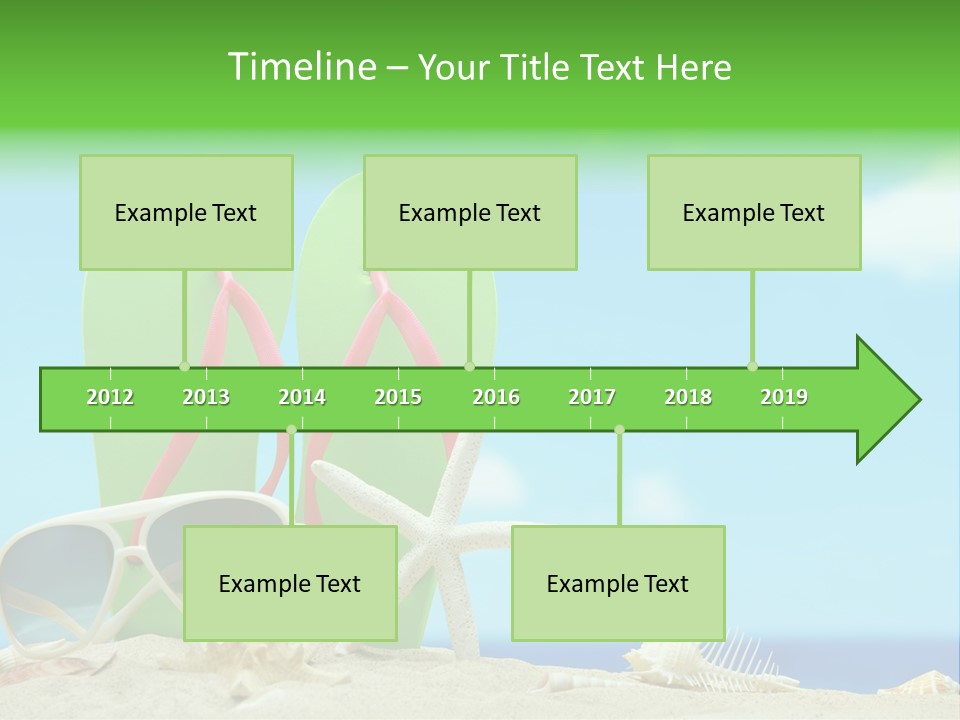 Timeline – Your Title Text Here

Example Text

Example Text

Example Text

2012 2013 2014 2015 2016 2017 2018 2019

Example Text

Example Text